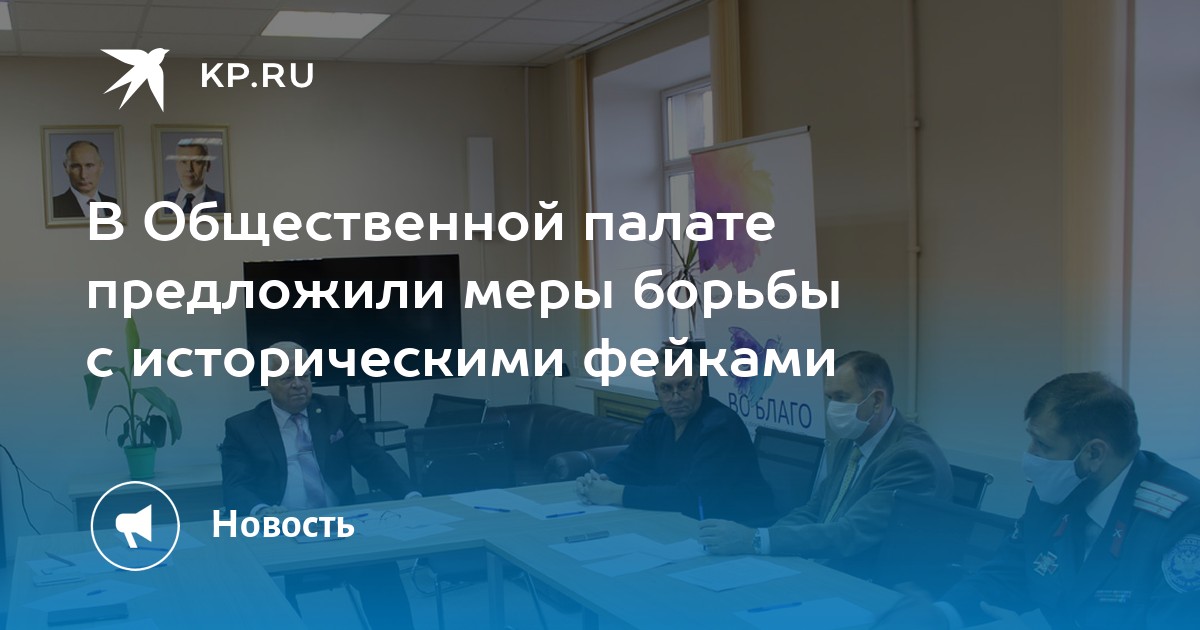 KP.RU

В Общественной палате предложили меры борьбы с историческими фейками

ВО БЛАГО

Новость